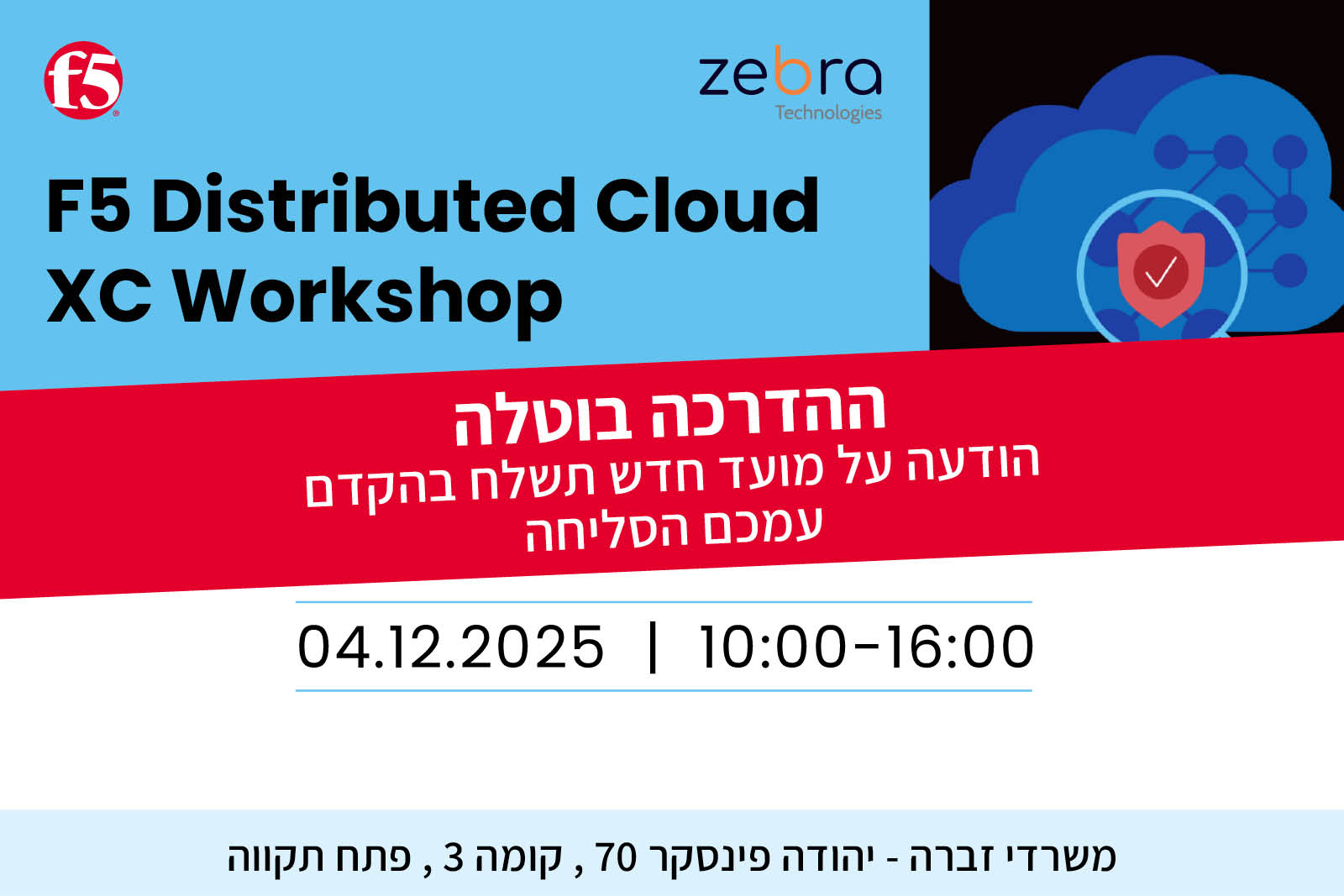 f5

zebra
Technologies

F5 Distributed Cloud
XC Workshop

ההדרכה בוטלה
הודעה על מועד חדש תשלח בהקדם
עמכם הסליחה

04.12.2025 | 10:00-16:00

משרדי זברה - יהודה פינסקר 70 , קומה 3 , פתח תקווה